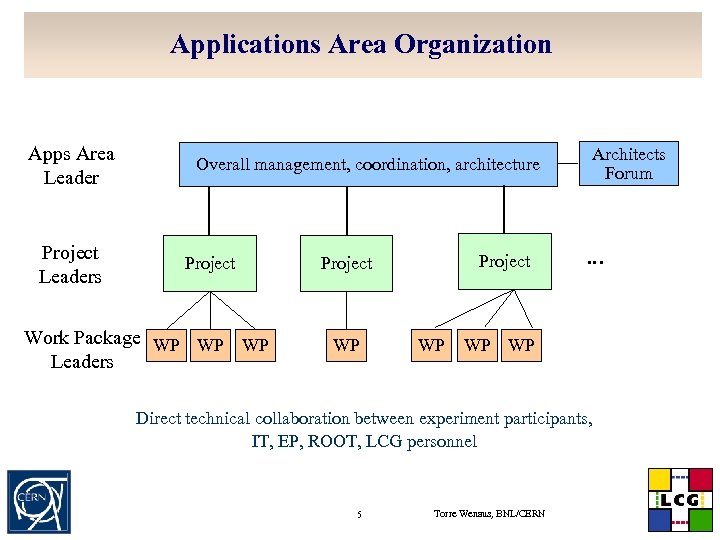 Applications Area Organization

Apps Area Leader

Overall management, coordination, architecture

Architects Forum

Project Leaders

Project

Project

Project

...

Work Package Leaders

WP WP WP

WP

WP WP WP

Direct technical collaboration between experiment participants, IT, EP, ROOT, LCG personnel

CERN

5

Torre Wenaus, BNL/CERN

LCG